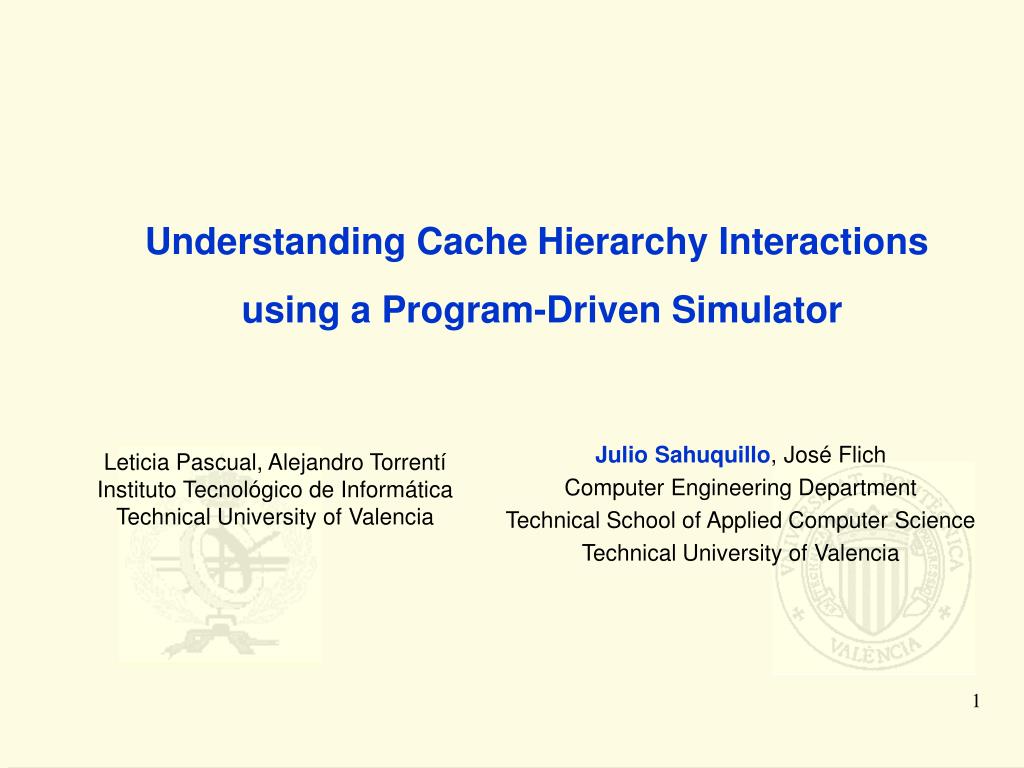 Understanding Cache Hierarchy Interactions using a Program-Driven Simulator

Leticia Pascual, Alejandro Torrentí
Instituto Tecnológico de Informática
Technical University of Valencia

Julio Sahuquillo, José Flich
Computer Engineering Department
Technical School of Applied Computer Science
Technical University of Valencia

VALÈNCIA

1